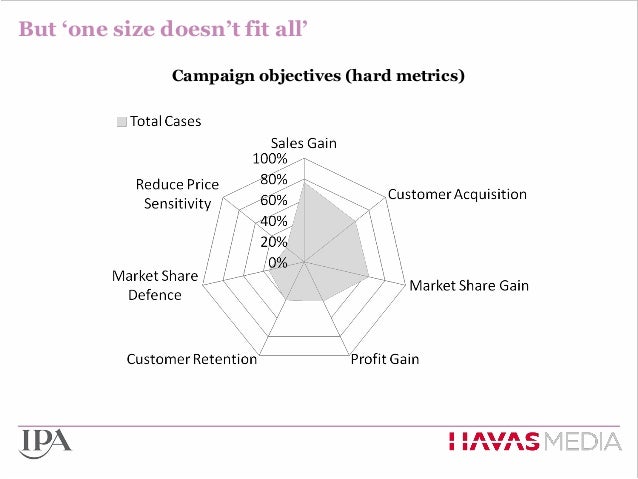 But ‘one size doesn’t fit all’

Campaign objectives (hard metrics)

Total Cases

Sales Gain
100%
80%
60%
40%
20%
0%
Customer Acquisition
Market Share Gain
Profit Gain
Customer Retention
Market Share Defence
Reduce Price Sensitivity

IPA

HAVAS MEDIA